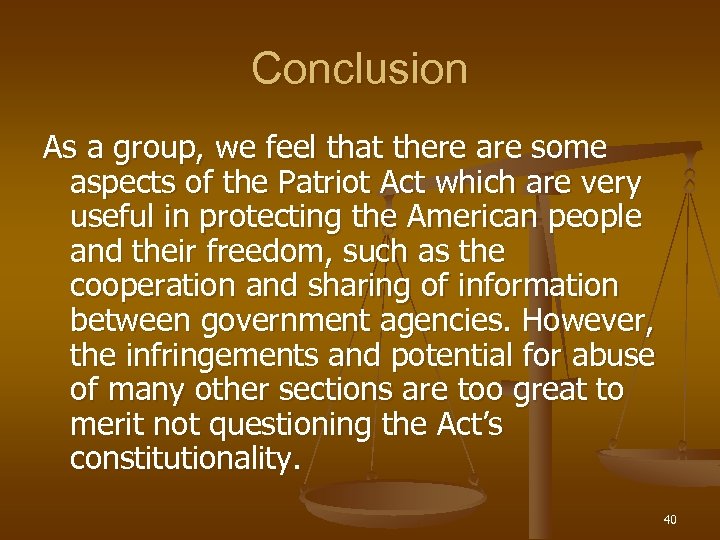 Conclusion

As a group, we feel that there are some aspects of the Patriot Act which are very useful in protecting the American people and their freedom, such as the cooperation and sharing of information between government agencies. However, the infringements and potential for abuse of many other sections are too great to merit not questioning the Act's constitutionality.

40